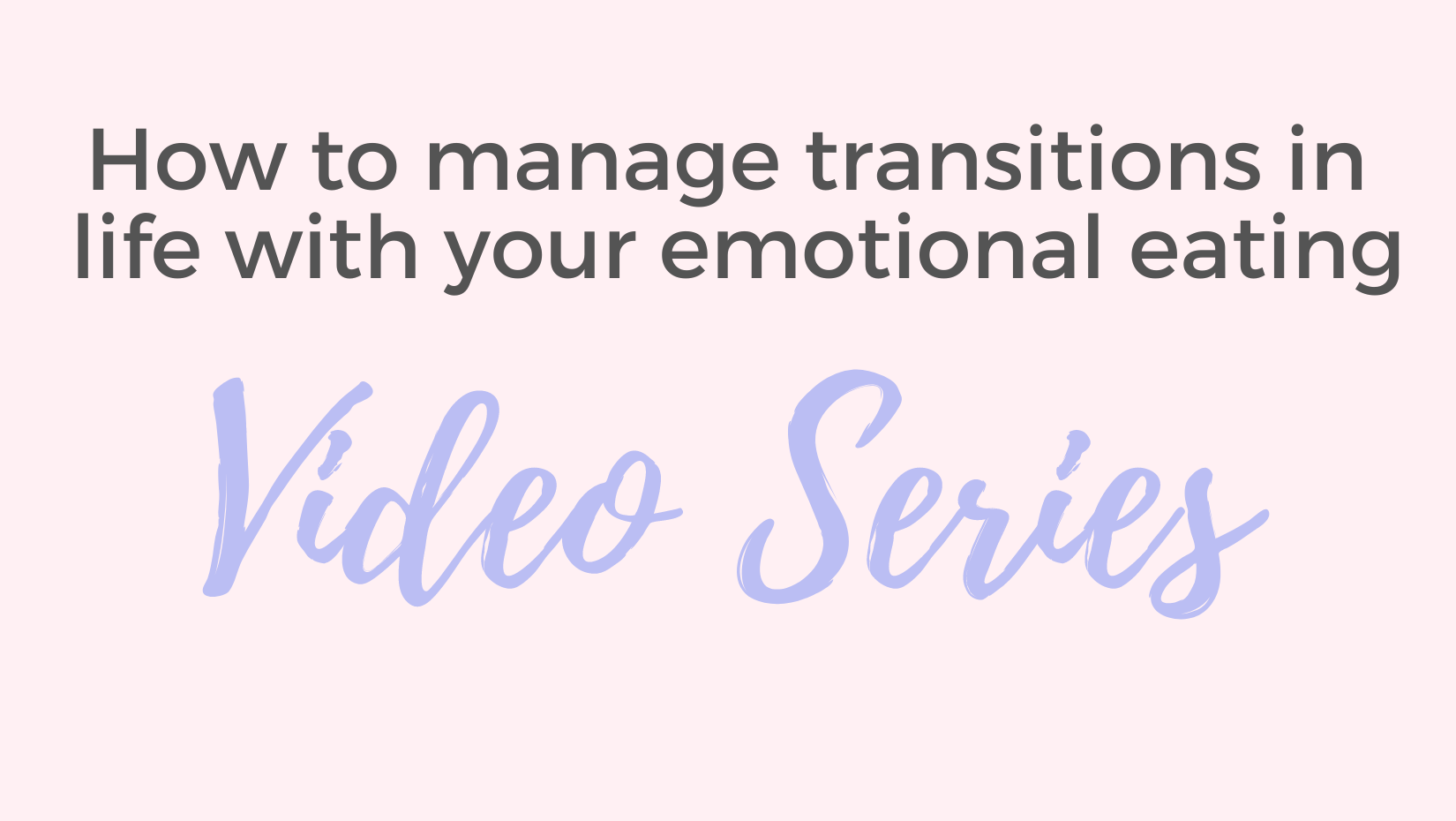 How to manage transitions in life with your emotional eating

Video Series